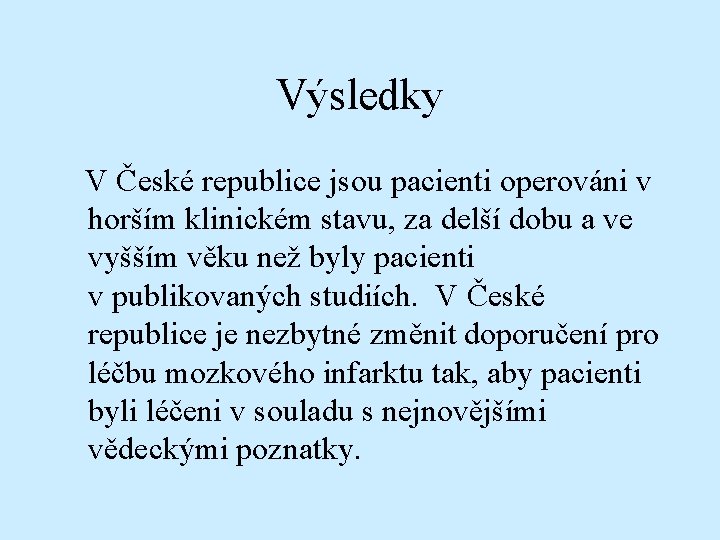 Výsledky

V České republice jsou pacienti operováni v horším klinickém stavu, za delší dobu a ve vyšším věku než byly pacienti v publikovaných studiích. V České republice je nezbytné změnit doporučení pro léčbu mozkového infarktu tak, aby pacienti byli léčeni v souladu s nejnovějšími vědeckými poznatky.